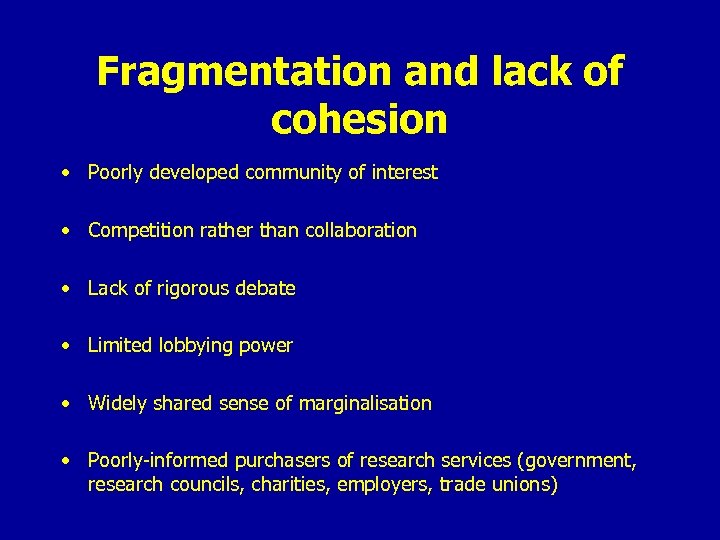 Fragmentation and lack of cohesion

• Poorly developed community of interest

• Competition rather than collaboration

• Lack of rigorous debate

• Limited lobbying power

• Widely shared sense of marginalisation

• Poorly-informed purchasers of research services (government, research councils, charities, employers, trade unions)